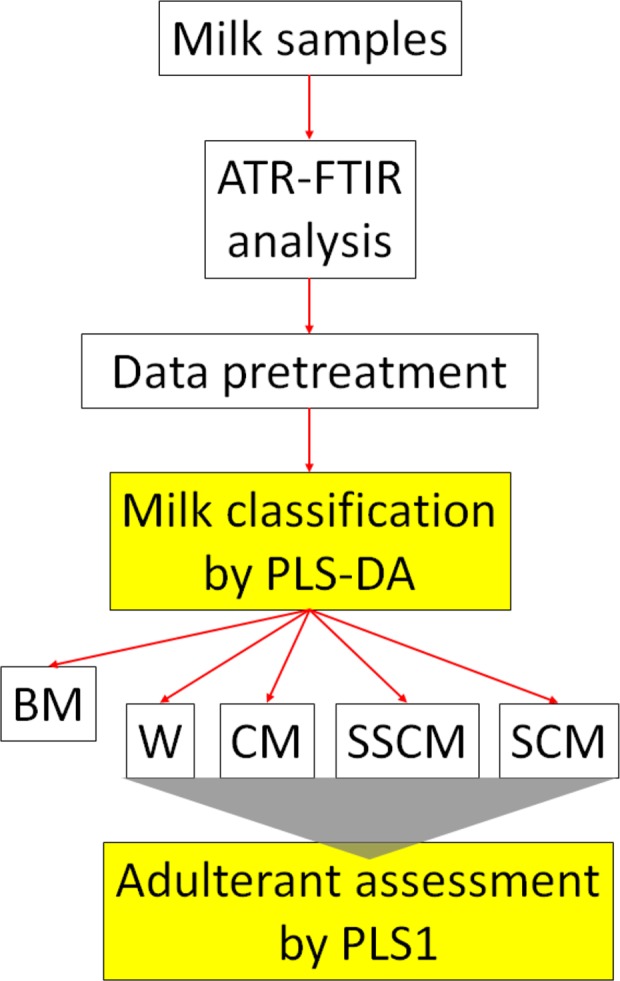 Milk samples

ATR-FTIR analysis

Data pretreatment

Milk classification by PLS-DA

BM

W

CM

SSCM

SCM

Adulterant assessment by PLS1